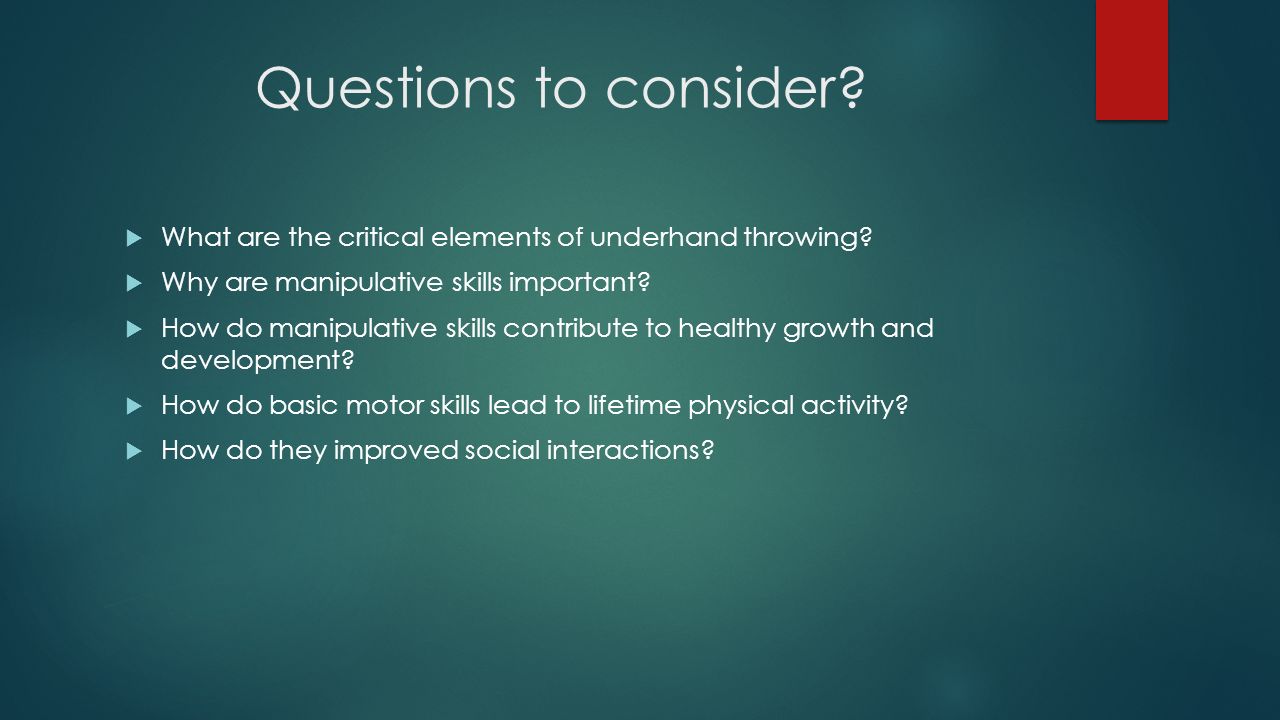 Questions to consider?

What are the critical elements of underhand throwing?

Why are manipulative skills important?

How do manipulative skills contribute to healthy growth and development?

How do basic motor skills lead to lifetime physical activity?

How do they improved social interactions?